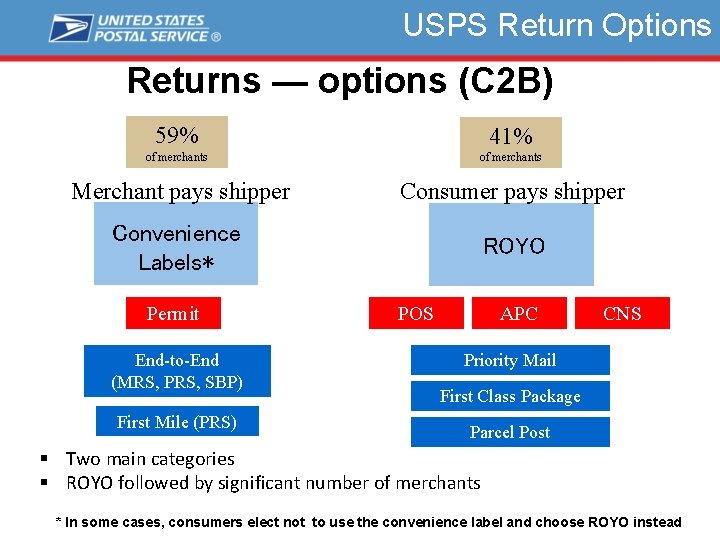 UNITED STATES POSTAL SERVICE ®

USPS Return Options

Returns — options (C2B)

59%
of merchants

Merchant pays shipper

Convenience Labels*

Permit

End-to-End (MRS, PRS, SBP)

First Mile (PRS)

41%
of merchants

Consumer pays shipper

ROYO

POS

APC

CNS

Priority Mail

First Class Package

Parcel Post

▪ Two main categories
▪ ROYO followed by significant number of merchants

* In some cases, consumers elect not to use the convenience label and choose ROYO instead